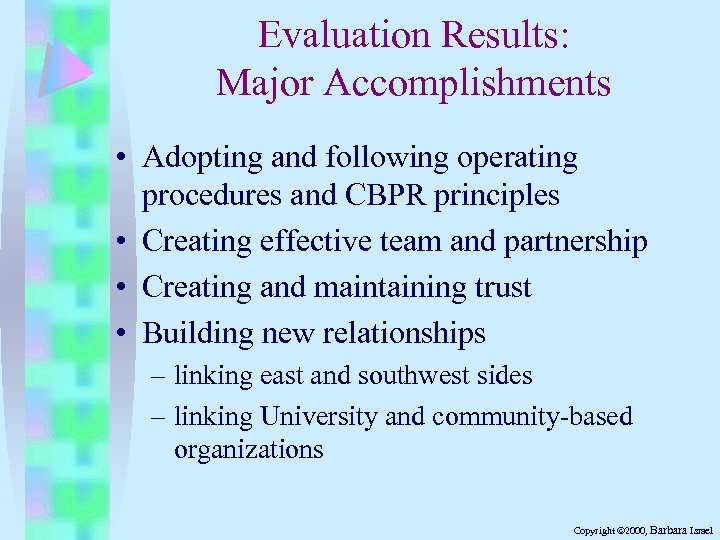 Evaluation Results: Major Accomplishments

• Adopting and following operating procedures and CBPR principles
• Creating effective team and partnership
• Creating and maintaining trust
• Building new relationships
– linking east and southwest sides
– linking University and community-based organizations

Copyright ©2000, Barbara Israel